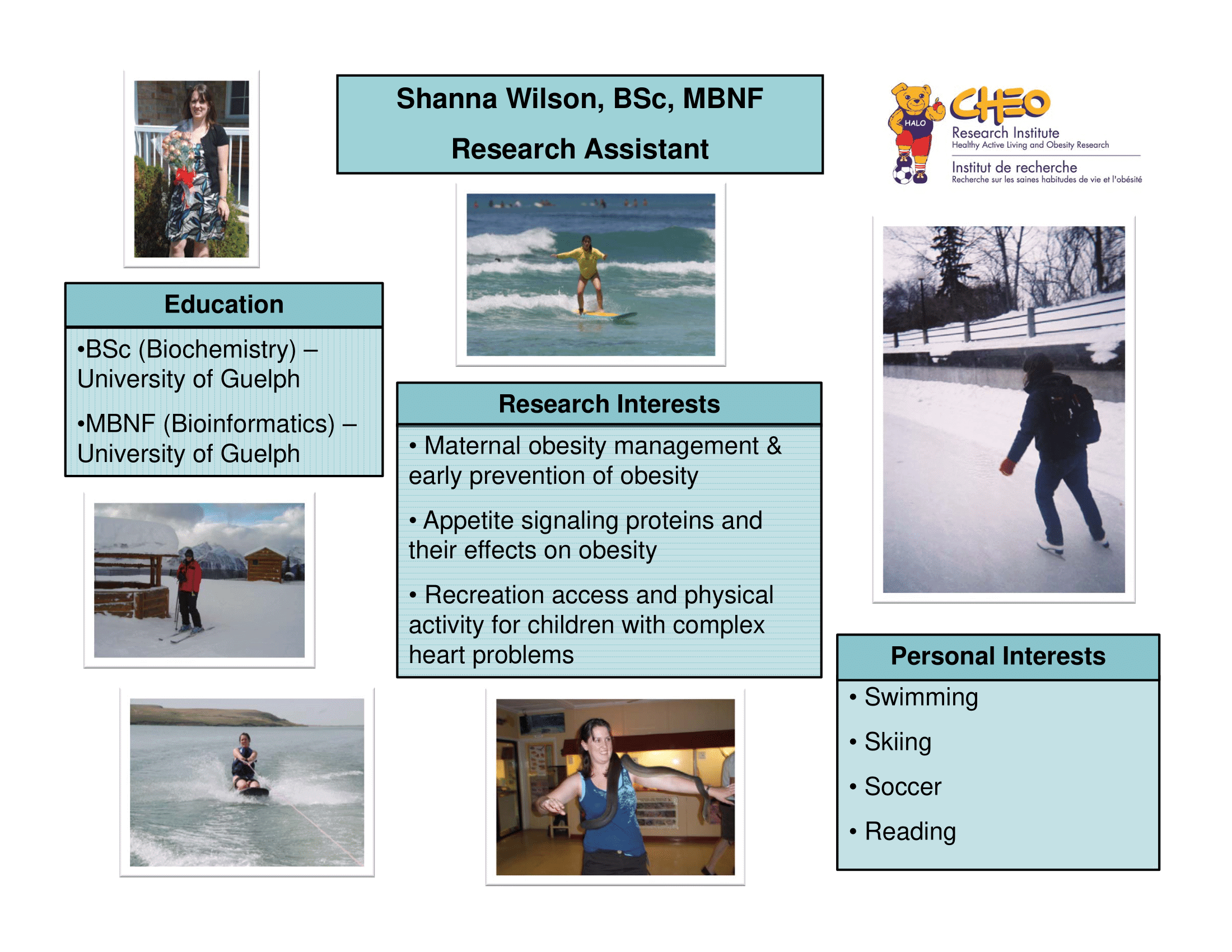 Shanna Wilson, BSc, MBNF

Research Assistant

HALO

CHEO

Research Institute
Healthy Active Living and Obesity Research

Institut de recherche
Recherche sur les saines habitudes de vie et l'obésité

Education

•BSc (Biochemistry) – University of Guelph

•MBNF (Bioinformatics) – University of Guelph

Research Interests

• Maternal obesity management & early prevention of obesity

• Appetite signaling proteins and their effects on obesity

• Recreation access and physical activity for children with complex heart problems

Personal Interests

• Swimming

• Skiing

• Soccer

• Reading